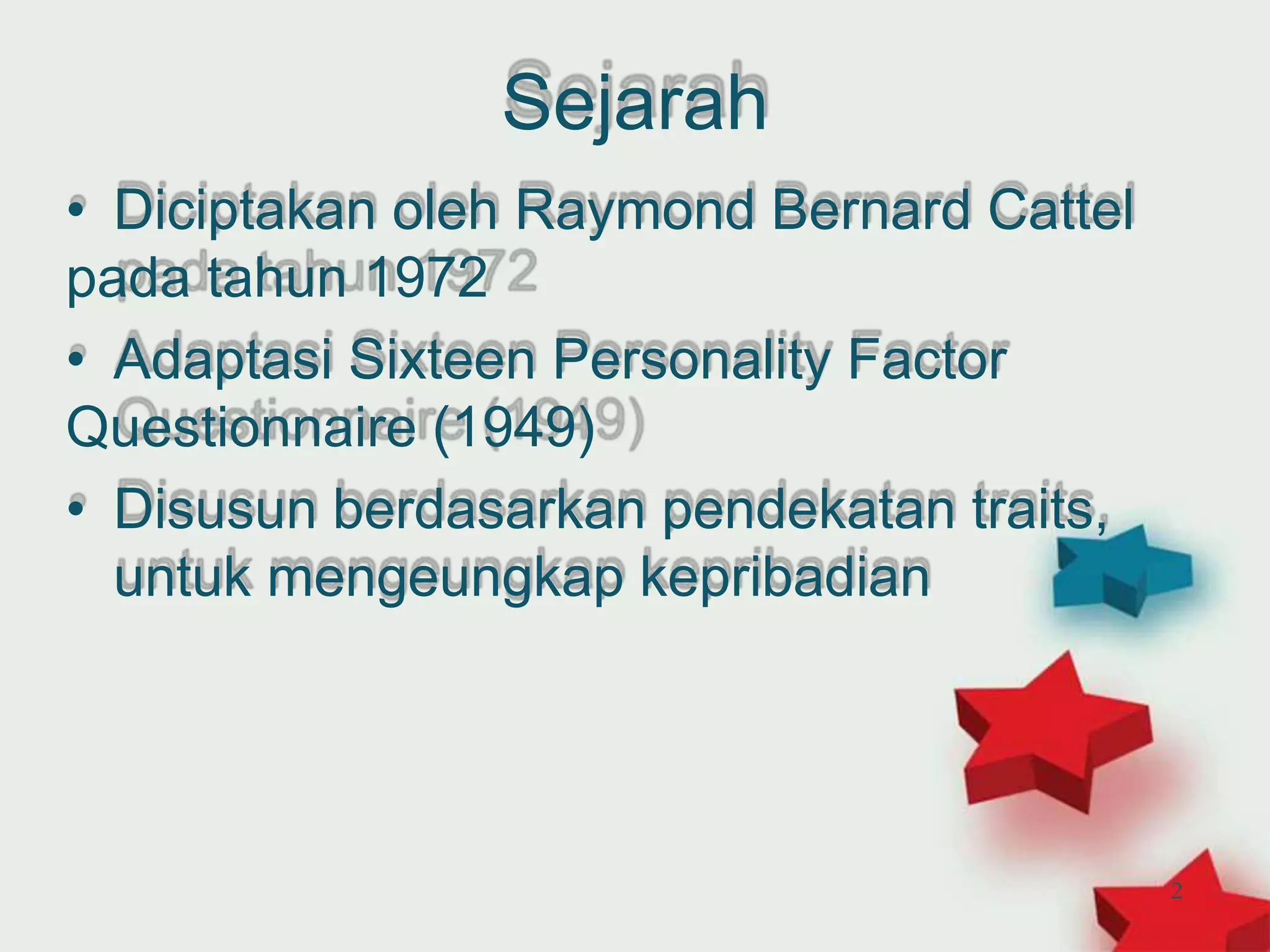 Sejarah

• Diciptakan oleh Raymond Bernard Cattel pada tahun 1972

• Adaptasi Sixteen Personality Factor Questionnaire (1949)

• Disusun berdasarkan pendekatan traits, untuk mengeungkap kepribadian

2